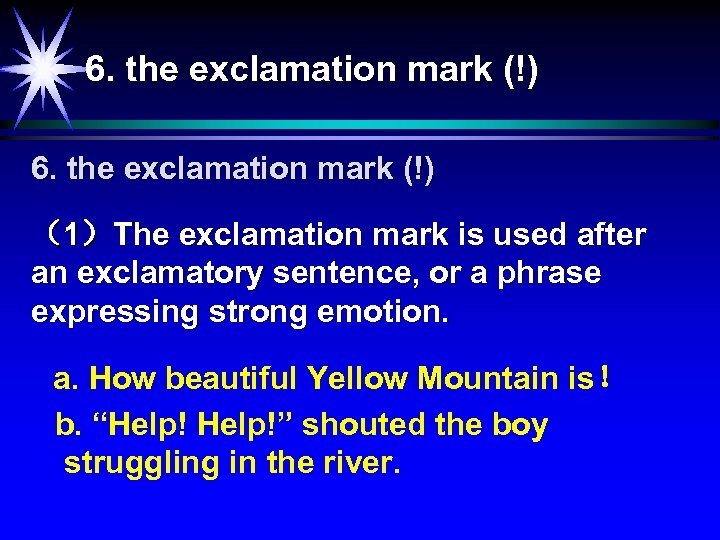 6. the exclamation mark (!)

6. the exclamation mark (!)

（1）The exclamation mark is used after an exclamatory sentence, or a phrase expressing strong emotion.

a. How beautiful Yellow Mountain is！

b. “Help! Help!” shouted the boy struggling in the river.